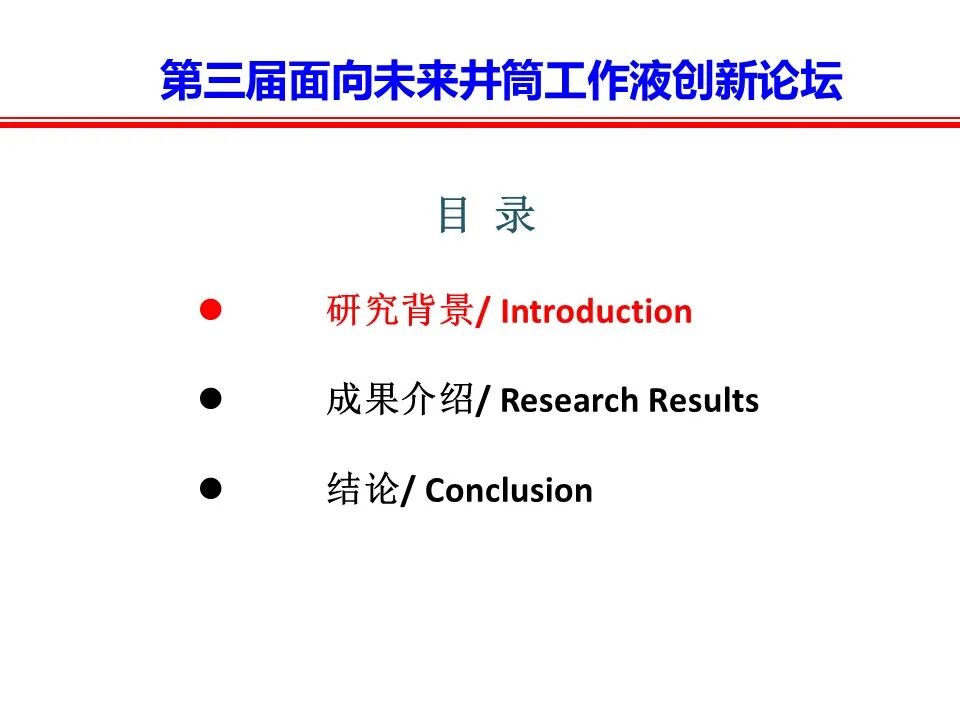 第三届面向未来井筒工作液创新论坛

目 录

● 研究背景/ Introduction

● 成果介绍/ Research Results

● 结论/ Conclusion